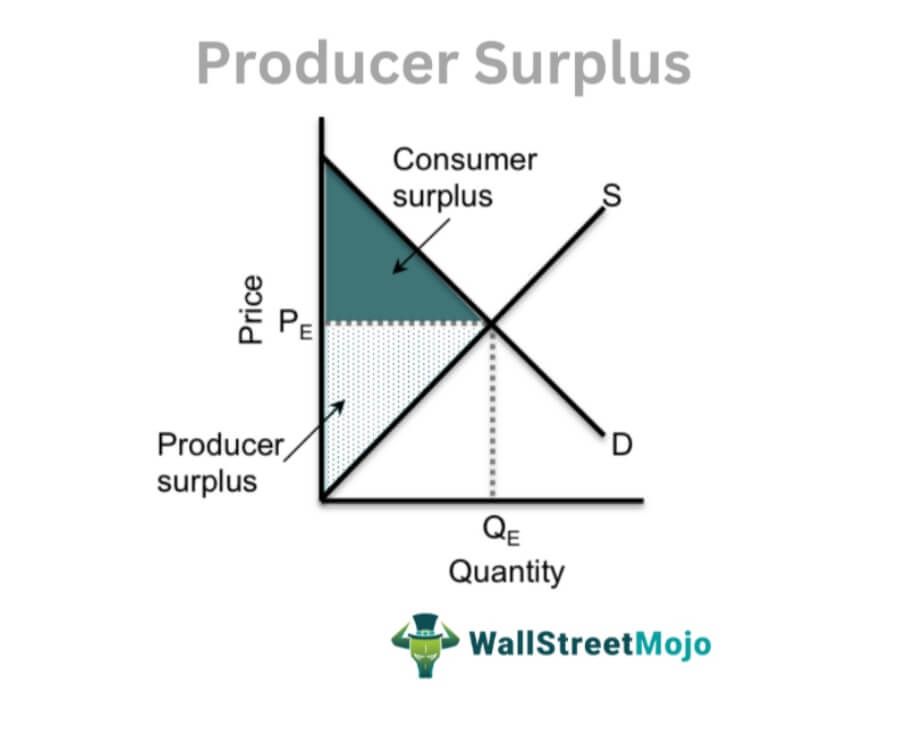 Producer Surplus

Consumer surplus

S

Price

$P_E$

Producer surplus

D

$Q_E$

Quantity

WallStreetMojo